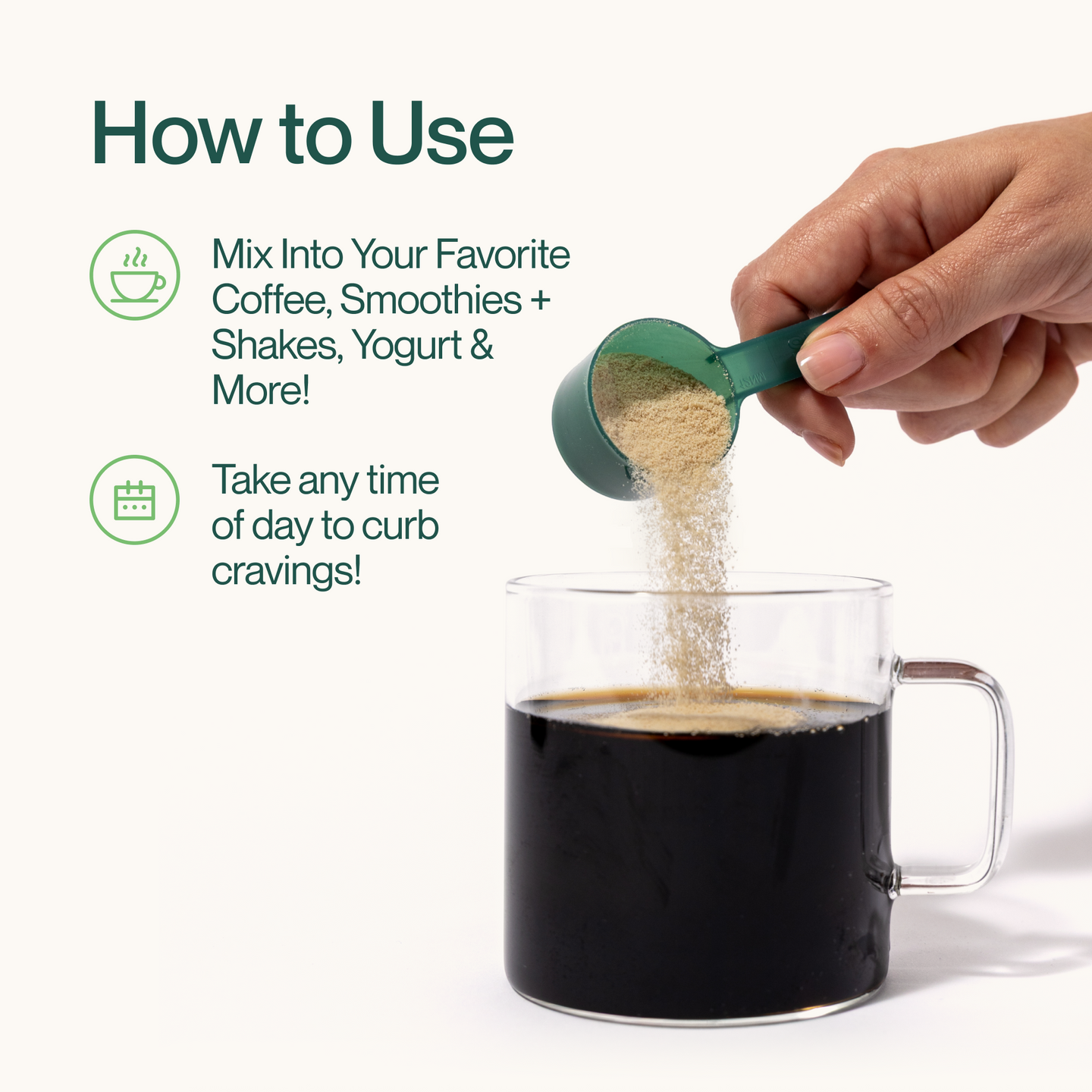 How to Use

Mix Into Your Favorite Coffee, Smoothies + Shakes, Yogurt & More!

Take any time of day to curb cravings!